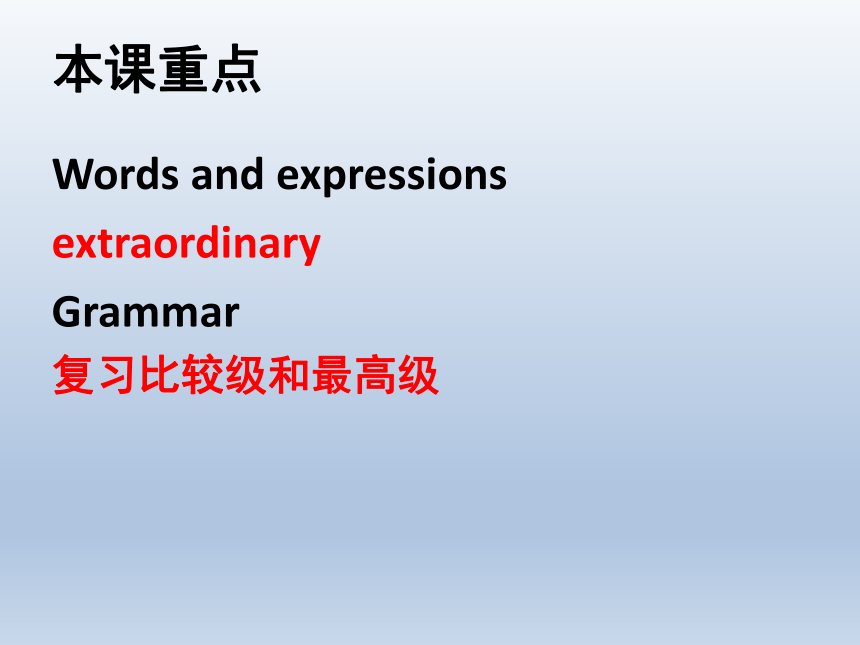 本课重点

Words and expressions

extraordinary

Grammar

复习比较级和最高级